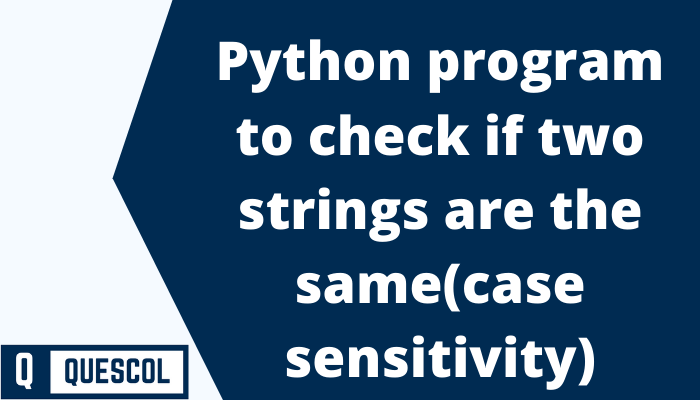 Python program to check if two strings are the same(case sensitivity)

Q QUESCOL